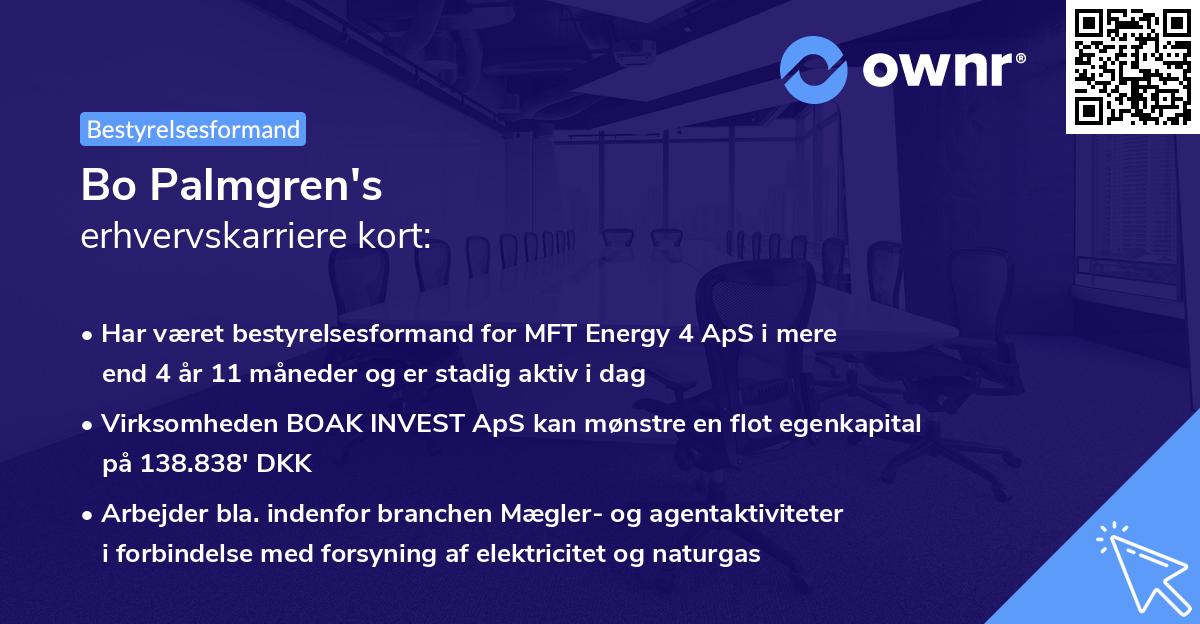 ownr®

Bestyrelsesformand

Bo Palmgren's
erhvervskarriere kort:

• Har været bestyrelsesformand for MFT Energy 4 ApS i mere end 4 år 11 måneder og er stadig aktiv i dag

• Virksomheden BOAK INVEST ApS kan mønstre en flot egenkapital på 138.838' DKK

• Arbejder bla. indenfor branchen Mægler- og agentaktiviteter i forbindelse med forsyning af elektricitet og naturgas